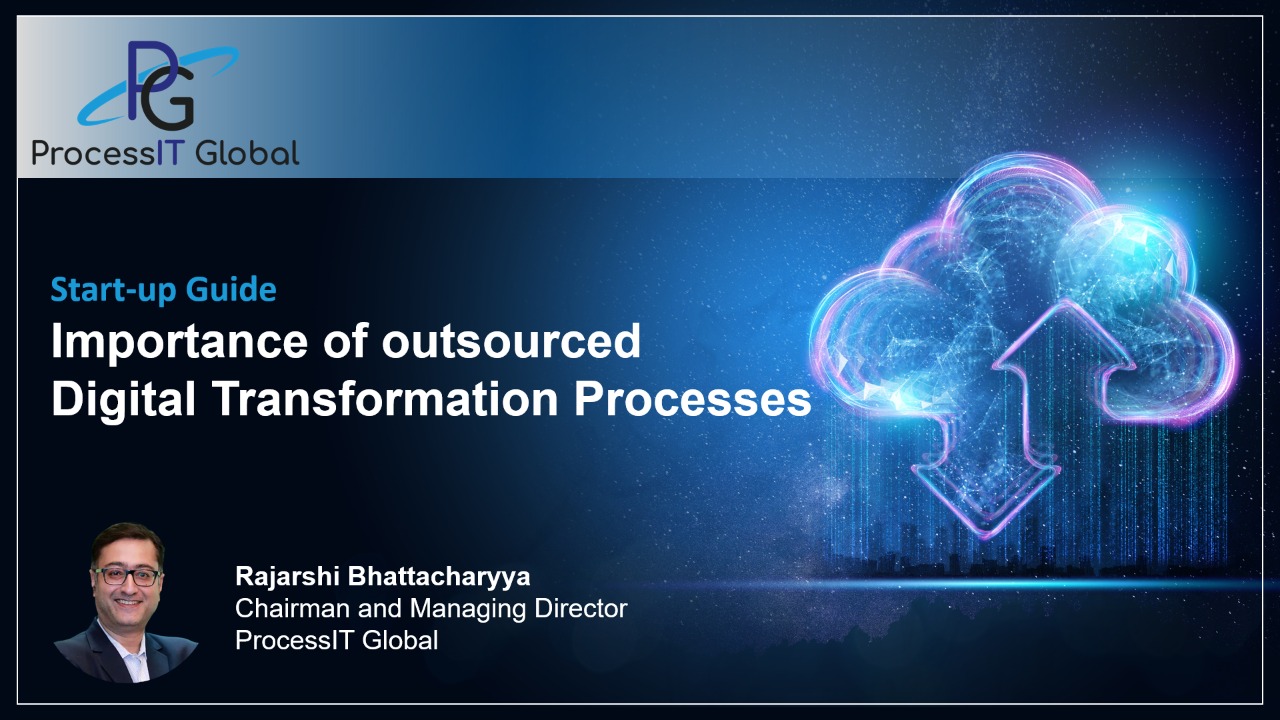 PG
ProcessIT Global

Start-up Guide
Importance of outsourced Digital Transformation Processes

Rajarshi Bhattacharyya
Chairman and Managing Director
ProcessIT Global